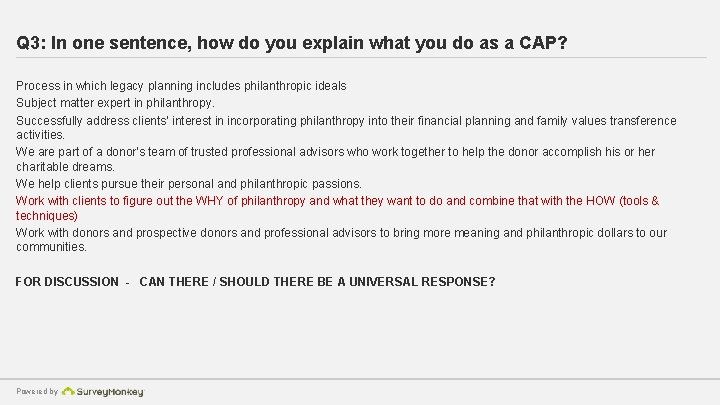 Q3: In one sentence, how do you explain what you do as a CAP?

Process in which legacy planning includes philanthropic ideals

Subject matter expert in philanthropy.

Successfully address clients' interest in incorporating philanthropy into their financial planning and family values transference activities.

We are part of a donor's team of trusted professional advisors who work together to help the donor accomplish his or her charitable dreams.

We help clients pursue their personal and philanthropic passions.

Work with clients to figure out the WHY of philanthropy and what they want to do and combine that with the HOW (tools & techniques)

Work with donors and prospective donors and professional advisors to bring more meaning and philanthropic dollars to our communities.

FOR DISCUSSION - CAN THERE / SHOULD THERE BE A UNIVERSAL RESPONSE?

Powered by SurveyMonkey